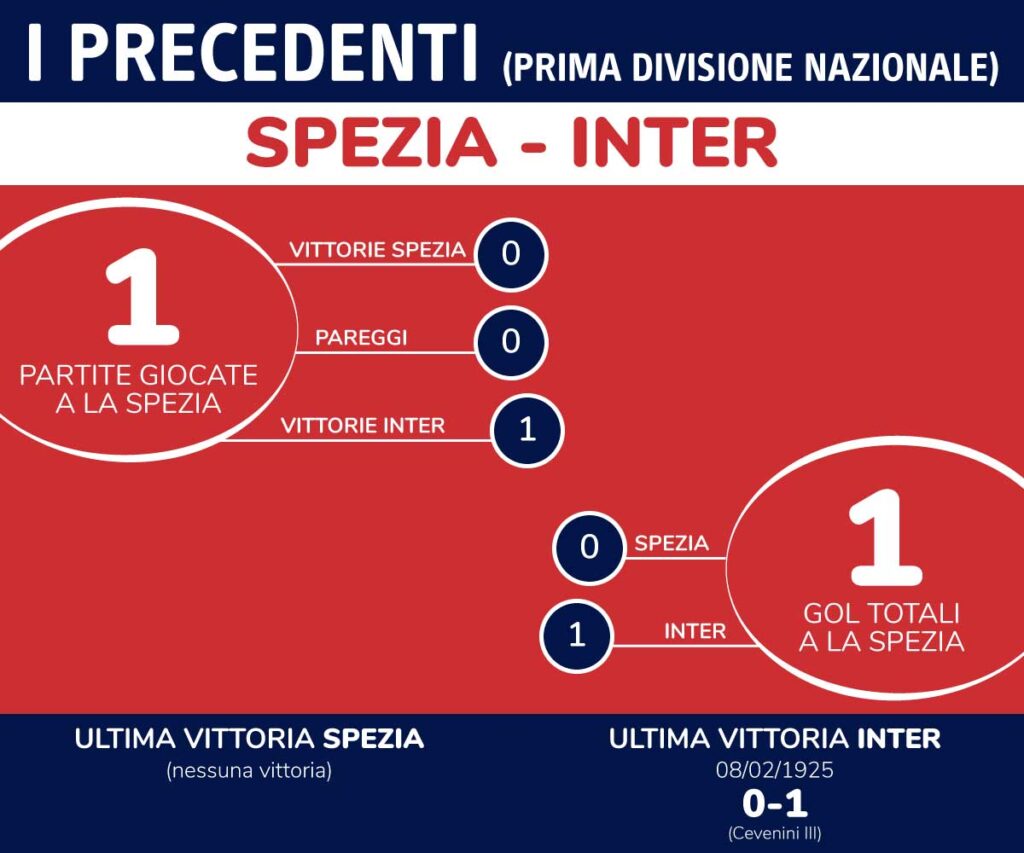 I PRECEDENTI (PRIMA DIVISIONE NAZIONALE)

SPEZIA - INTER

1
PARTITE GIOCATE A LA SPEZIA

VITTORIE SPEZIA 0
PAREGGI 0
VITTORIE INTER 1

0 SPEZIA
1 INTER

1
GOL TOTALI A LA SPEZIA

ULTIMA VITTORIA SPEZIA
(nessuna vittoria)

ULTIMA VITTORIA INTER
08/02/1925
0-1
(Cevenini III)